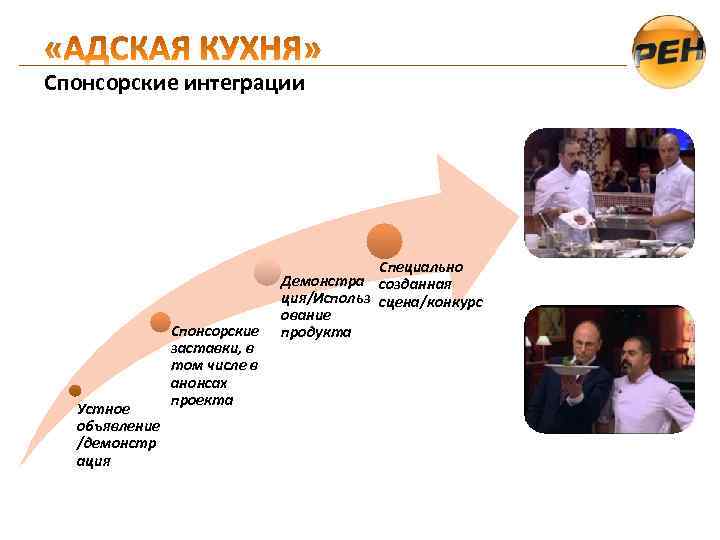 «АДСКАЯ КУХНЯ»

РЕН

Спонсорские интеграции

Устное объявление /демонстрация

Спонсорские заставки, в том числе в анонсах проекта

Демонстрация/Использование продукта

Специально созданная сцена/конкурс